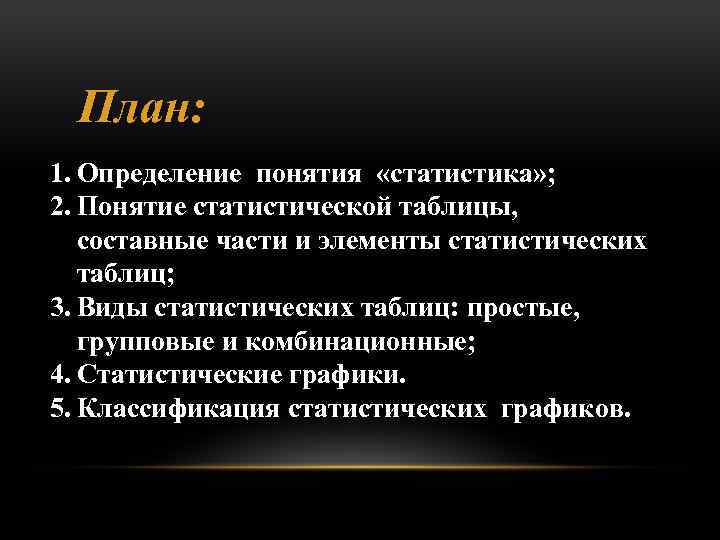 План:

1. Определение понятия «статистика»;
2. Понятие статистической таблицы, составные части и элементы статистических таблиц;
3. Виды статистических таблиц: простые, групповые и комбинационные;
4. Статистические графики.
5. Классификация статистических графиков.